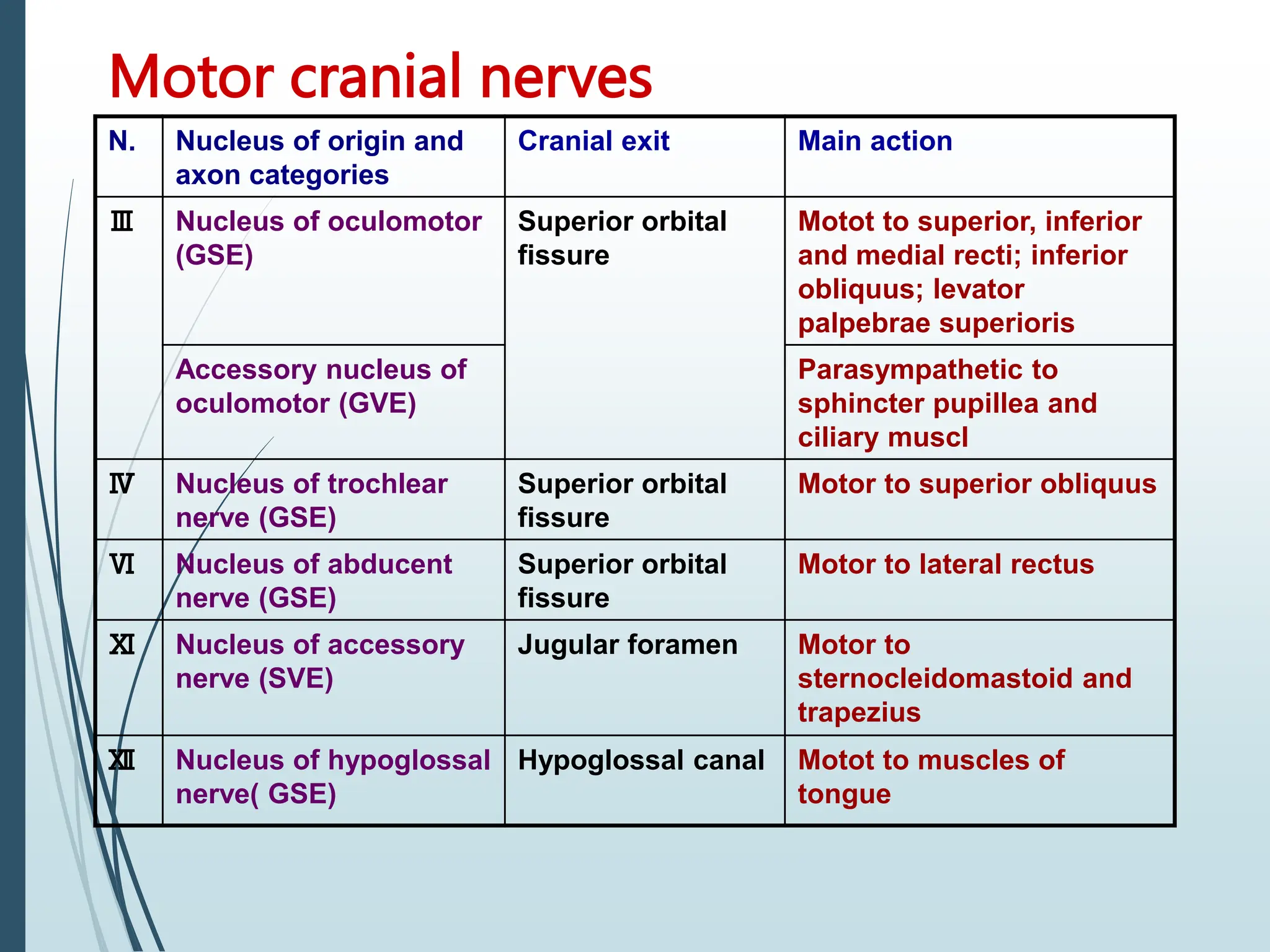 Motor cranial nerves

| N. | Nucleus of origin and axon categories | Cranial exit | Main action |
|---|---|---|---|
| Ⅲ | Nucleus of oculomotor (GSE) | Superior orbital fissure | Motot to superior, inferior and medial recti; inferior obliquus; levator palpebrae superioris |
| | Accessory nucleus of oculomotor (GVE) | | Parasympathetic to sphincter pupillea and ciliary muscl |
| Ⅳ | Nucleus of trochlear nerve (GSE) | Superior orbital fissure | Motor to superior obliquus |
| Ⅵ | Nucleus of abducent nerve (GSE) | Superior orbital fissure | Motor to lateral rectus |
| Ⅺ | Nucleus of accessory nerve (SVE) | Jugular foramen | Motor to sternocleidomastoid and trapezius |
| Ⅻ | Nucleus of hypoglossal nerve( GSE) | Hypoglossal canal | Motot to muscles of tongue |